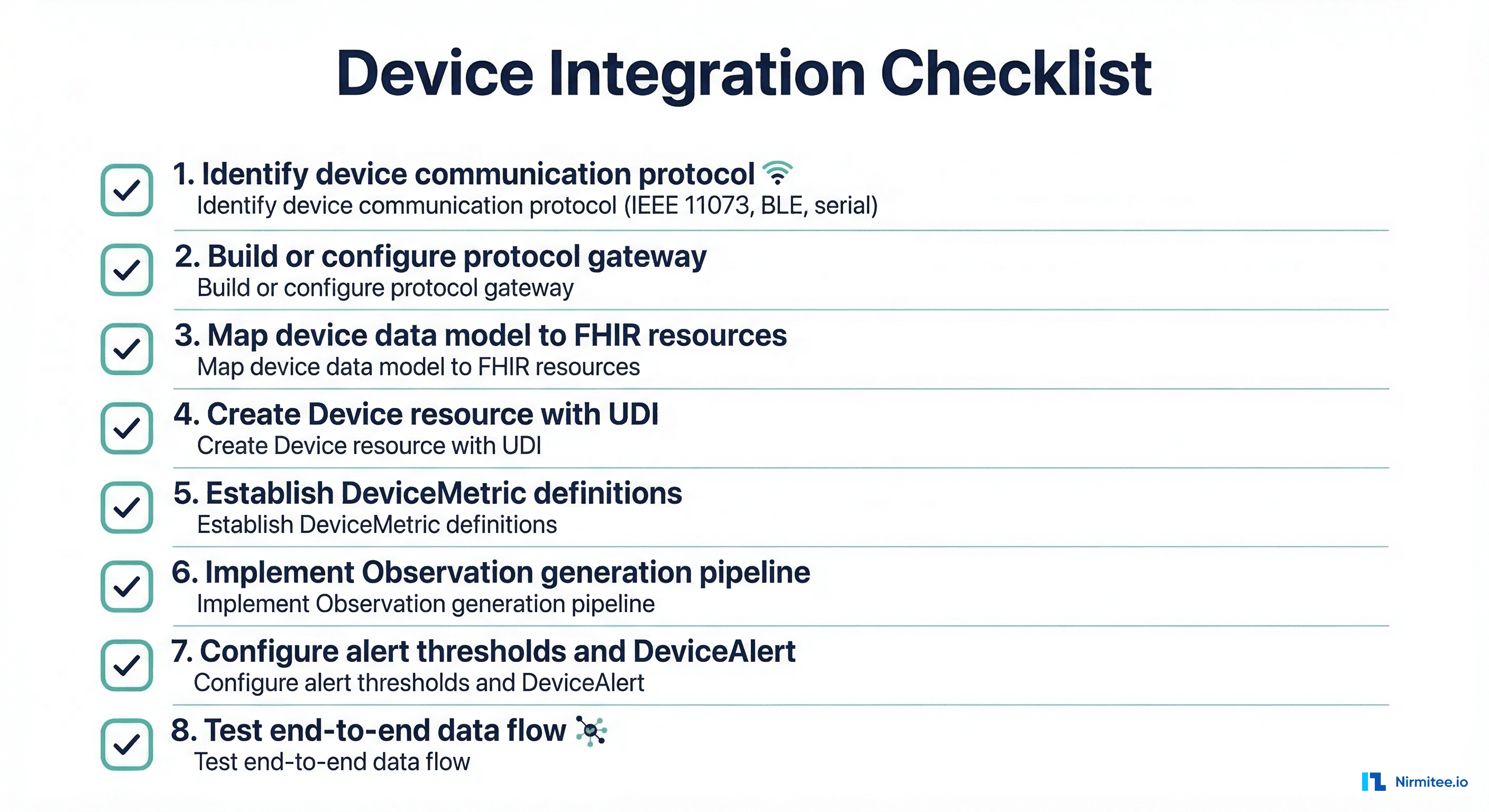 Device Integration Checklist

1. Identify device communication protocol
Identify device communication protocol (IEEE 11073, BLE, serial)

2. Build or configure protocol gateway
Build or configure protocol gateway

3. Map device data model to FHIR resources
Map device data model to FHIR resources

4. Create Device resource with UDI
Create Device resource with UDI

5. Establish DeviceMetric definitions
Establish DeviceMetric definitions

6. Implement Observation generation pipeline
Implement Observation generation pipeline

7. Configure alert thresholds and DeviceAlert
Configure alert thresholds and DeviceAlert

8. Test end-to-end data flow
Test end-to-end data flow

Nirmitee.io